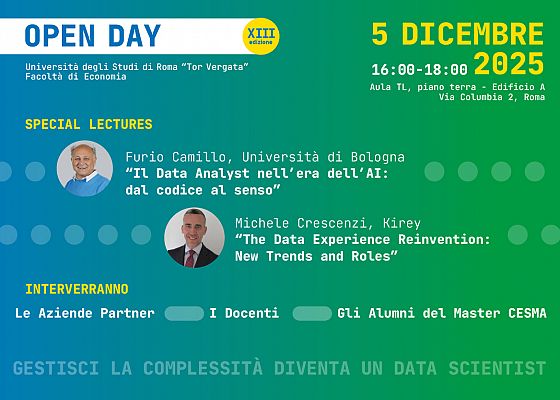 OPEN DAY

XIII edizione

Università degli Studi di Roma "Tor Vergata"
Facoltà di Economia

5 DICEMBRE 2025

16:00-18:00

Aula TL, piano terra - Edificio A
Via Columbia 2, Roma

SPECIAL LECTURES

Furio Camillo, Università di Bologna
"Il Data Analyst nell'era dell'AI: dal codice al senso"

Michele Crescenzi, Kirey
"The Data Experience Reinvention: New Trends and Roles"

INTERVERRANNO

Le Aziende Partner I Docenti Gli Alumni del Master CESMA

GESTISCI LA COMPLESSITÀ DIVENTA UN DATA SCIENTIST